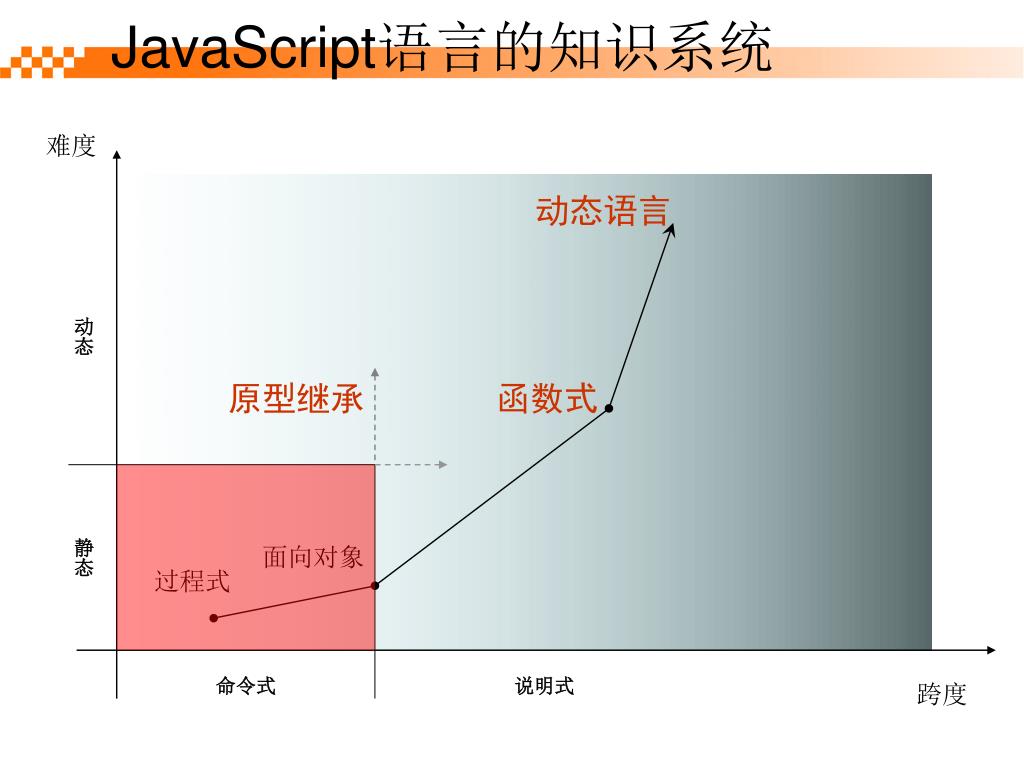 JavaScript语言的知识系统

难度

动态语言

动态

原型继承

函数式

静态

面向对象

过程式

命令式

说明式

跨度